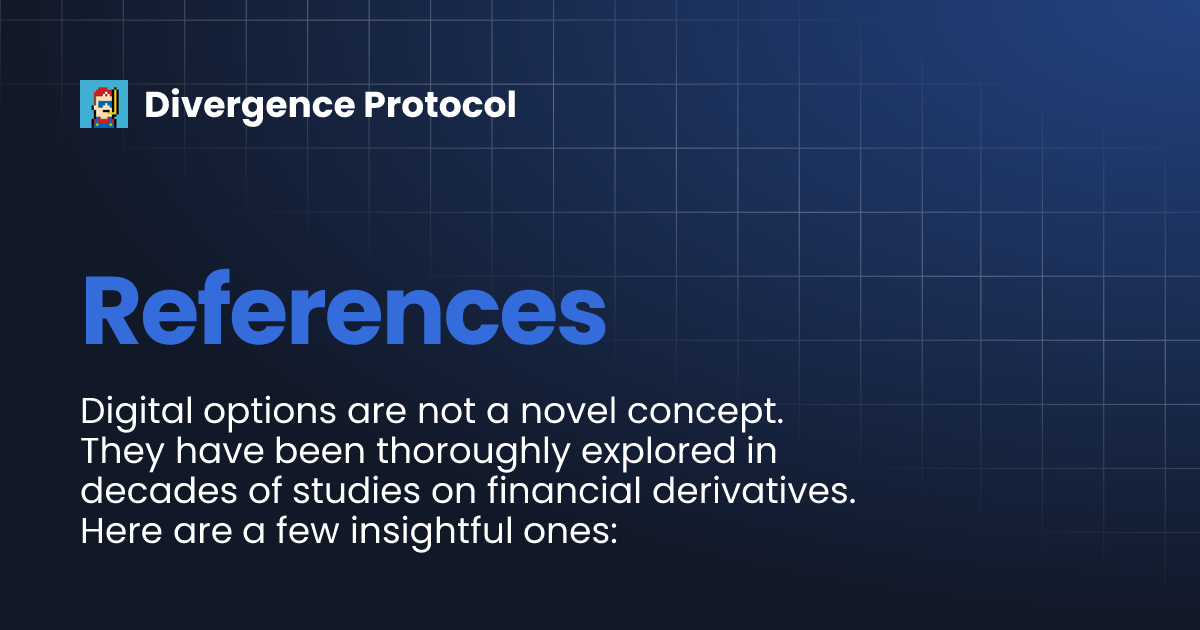 Divergence Protocol

References

Digital options are not a novel concept. They have been thoroughly explored in decades of studies on financial derivatives. Here are a few insightful ones: